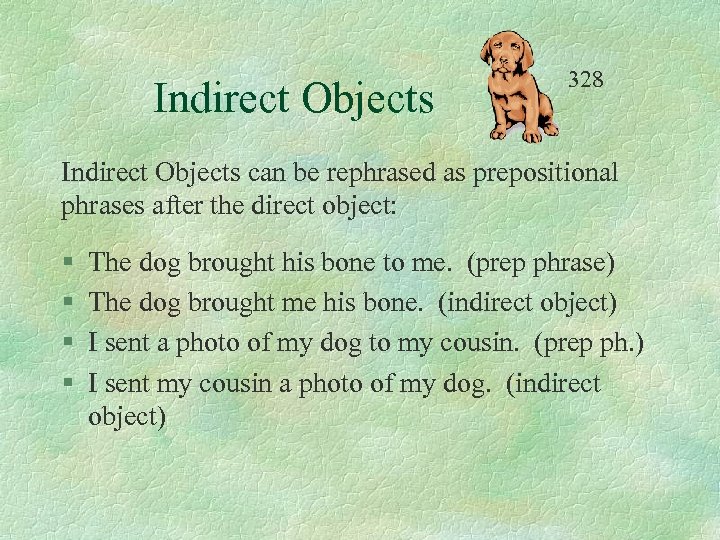 Indirect Objects

328

Indirect Objects can be rephrased as prepositional phrases after the direct object:

§ The dog brought his bone to me. (prep phrase)
§ The dog brought me his bone. (indirect object)
§ I sent a photo of my dog to my cousin. (prep ph.)
§ I sent my cousin a photo of my dog. (indirect object)